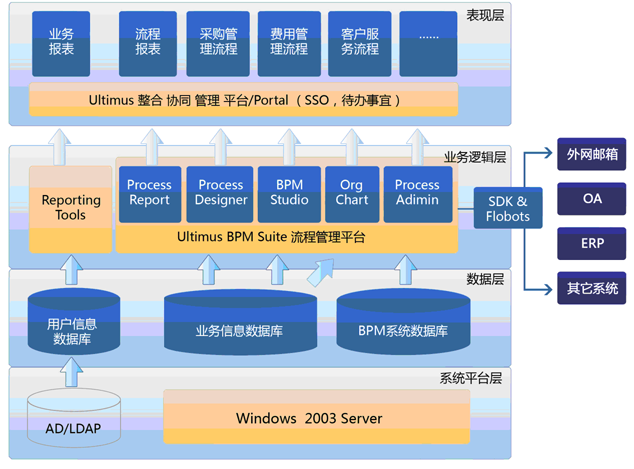 表现层

业务报表

流程报表

采购管理流程

费用管理流程

客户服务流程

……

Ultimus 整合 协同 管理 平台/Portal （SSO，待办事宜）

业务逻辑层

Reporting Tools

Process Report

Process Designer

BPM Studio

Org Chart

Process Adimin

Ultimus BPM Suite 流程管理平台

SDK & Flobots

外网邮箱

OA

ERP

其它系统

数据层

用户信息数据库

业务信息数据库

BPM系统数据库

系统平台层

AD/LDAP

Windows 2003 Server